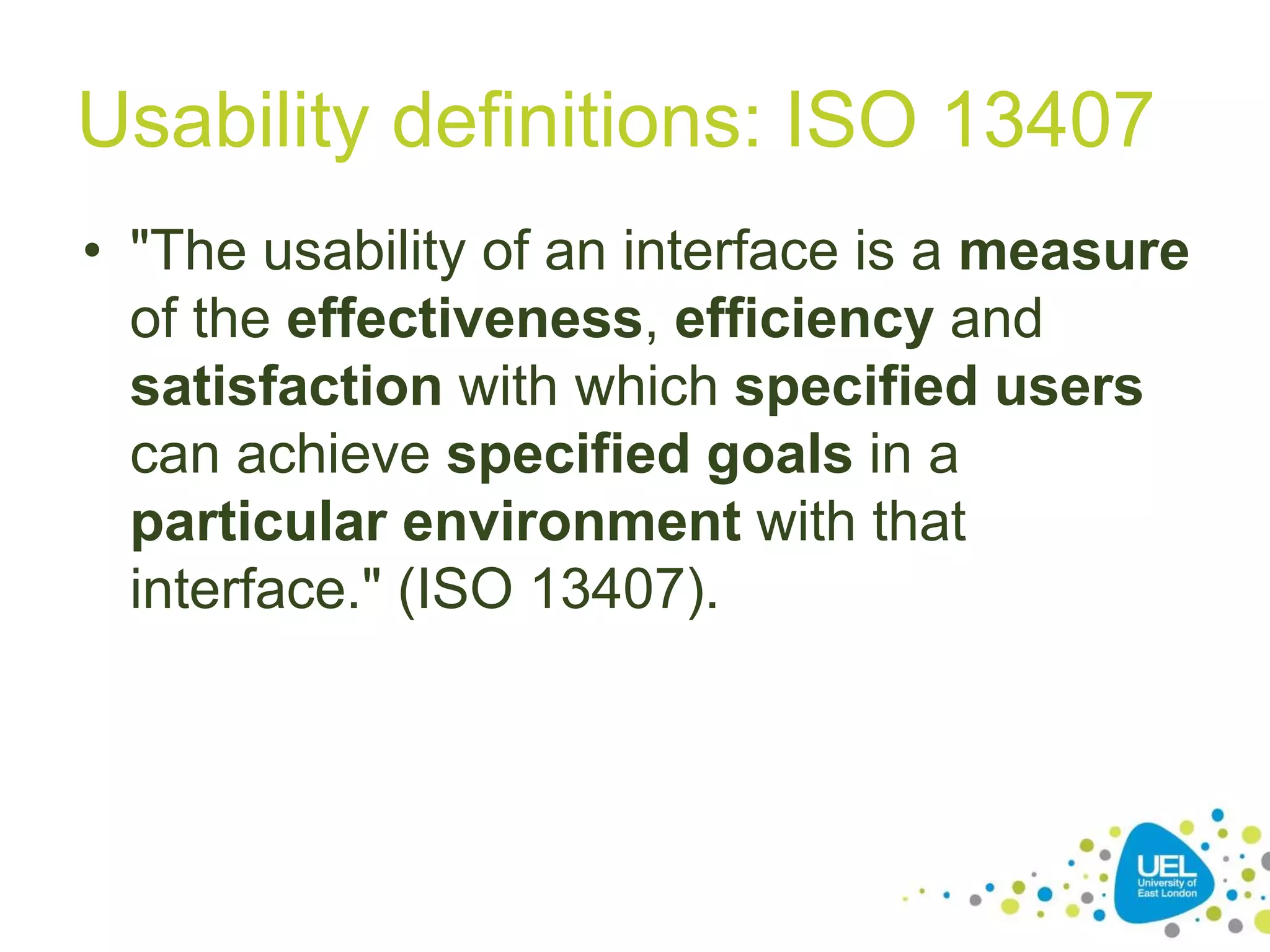 Usability definitions: ISO 13407

• "The usability of an interface is a measure of the effectiveness, efficiency and satisfaction with which specified users can achieve specified goals in a particular environment with that interface." (ISO 13407).

UEL
University of East London